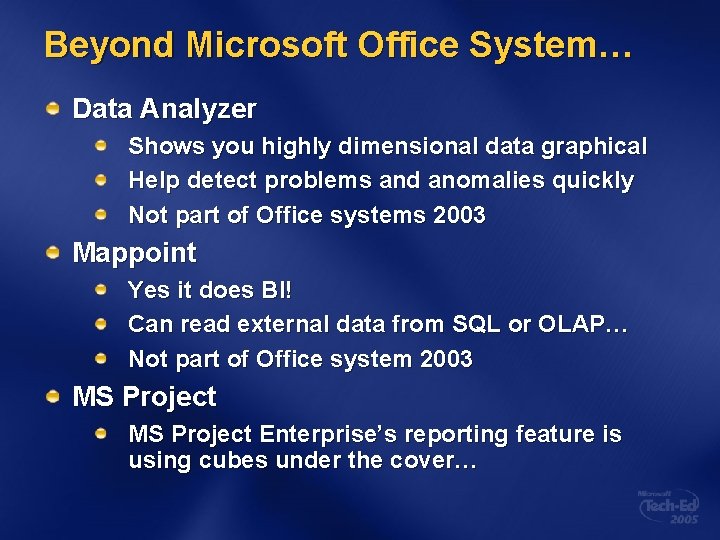 Beyond Microsoft Office System…

Data Analyzer

Shows you highly dimensional data graphical

Help detect problems and anomalies quickly

Not part of Office systems 2003

Mappoint

Yes it does BI!

Can read external data from SQL or OLAP…

Not part of Office system 2003

MS Project

MS Project Enterprise's reporting feature is using cubes under the cover…

Microsoft Tech·Ed 2005